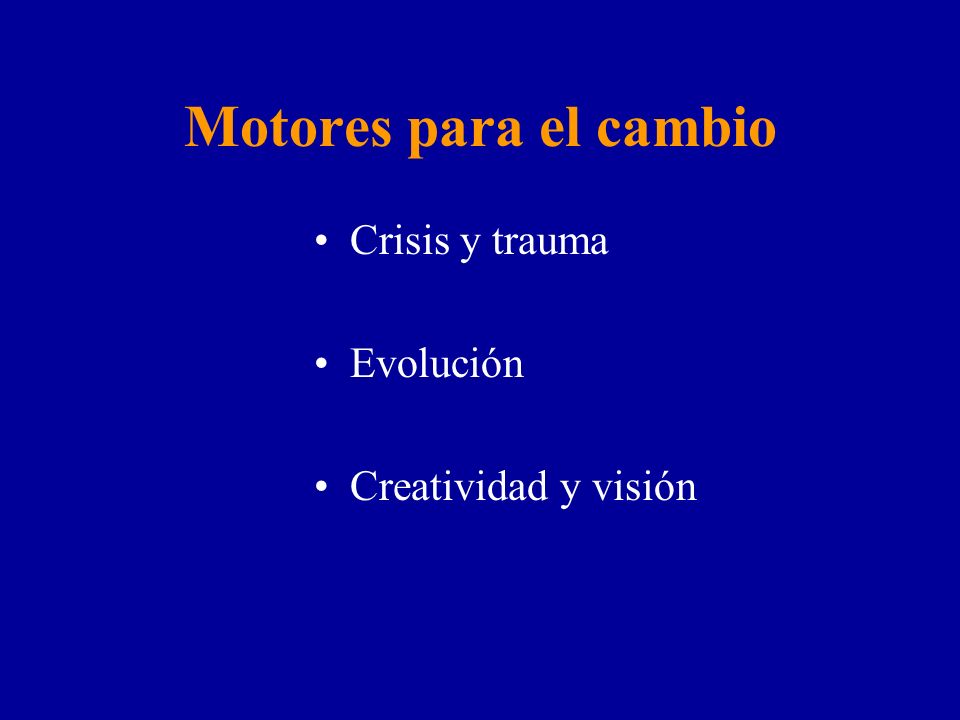 Motores para el cambio

• Crisis y trauma

• Evolución

• Creatividad y visión